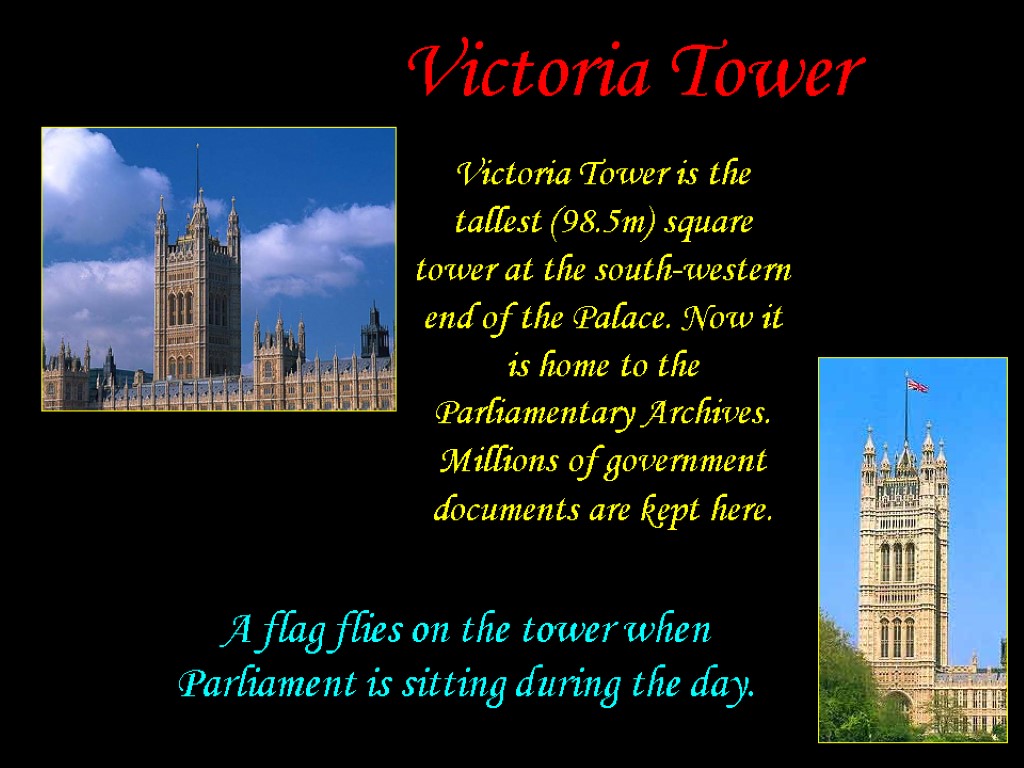 Victoria Tower

Victoria Tower is the tallest (98.5m) square tower at the south-western end of the Palace. Now it is home to the Parliamentary Archives. Millions of government documents are kept here.

A flag flies on the tower when Parliament is sitting during the day.